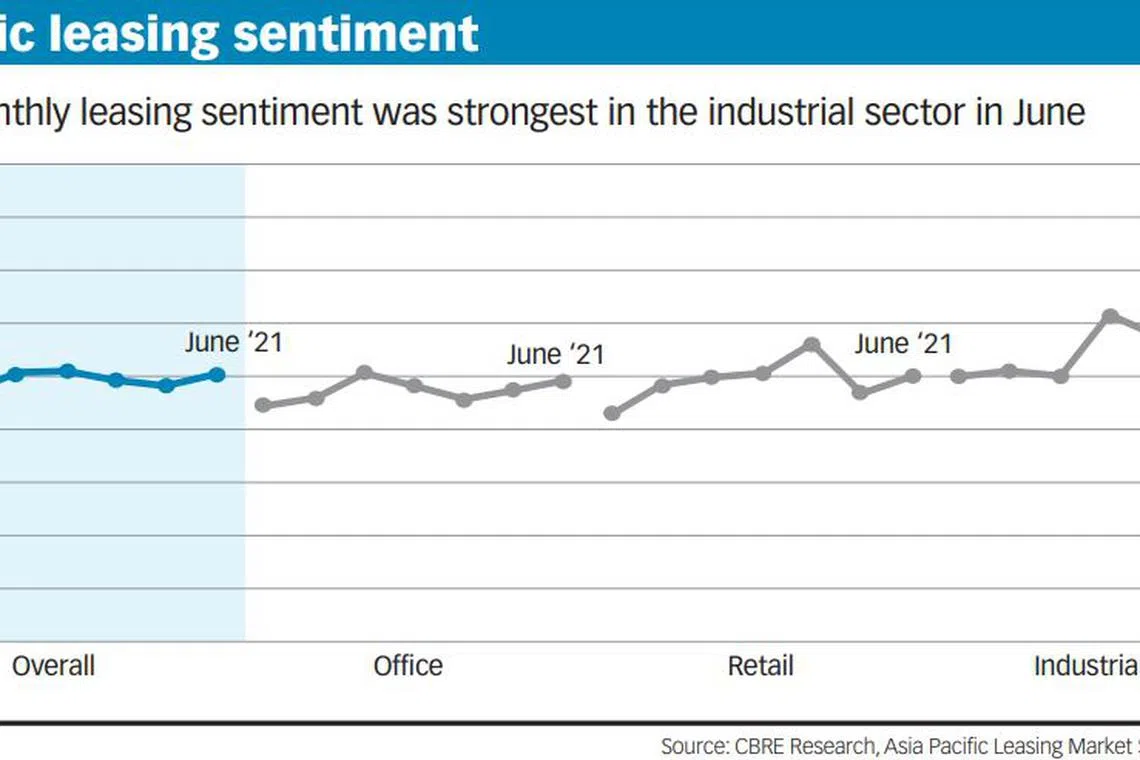 ic leasing sentiment

nthly leasing sentiment was strongest in the industrial sector in June

June '21

June '21

June '21

Overall

Office

Retail

Industria

Source: CBRE Research, Asia Pacific Leasing Market